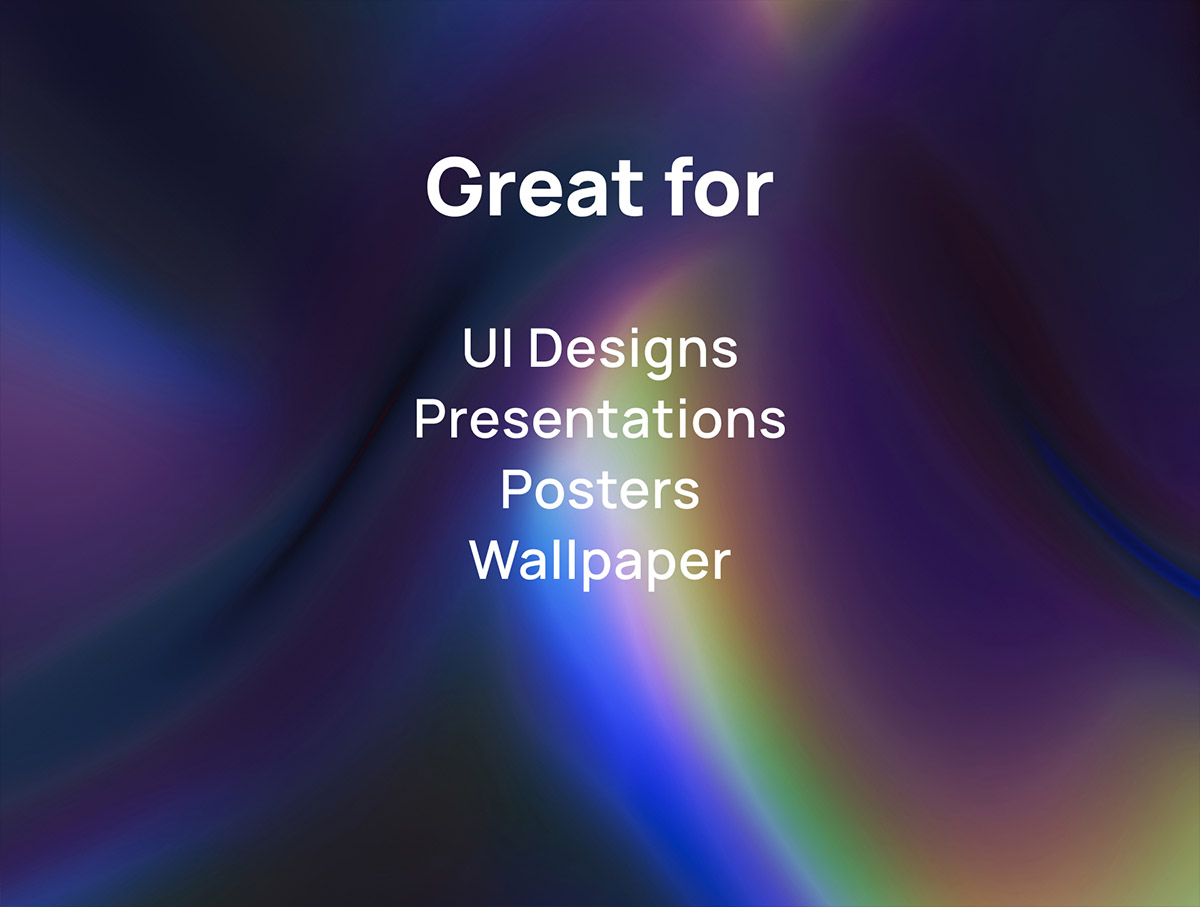 Great for

UI Designs
Presentations
Posters
Wallpaper